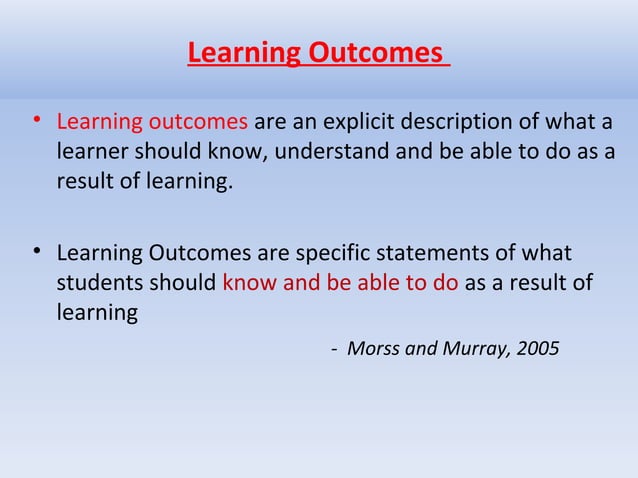 Learning Outcomes

• Learning outcomes are an explicit description of what a learner should know, understand and be able to do as a result of learning.

• Learning Outcomes are specific statements of what students should know and be able to do as a result of learning

- Morss and Murray, 2005